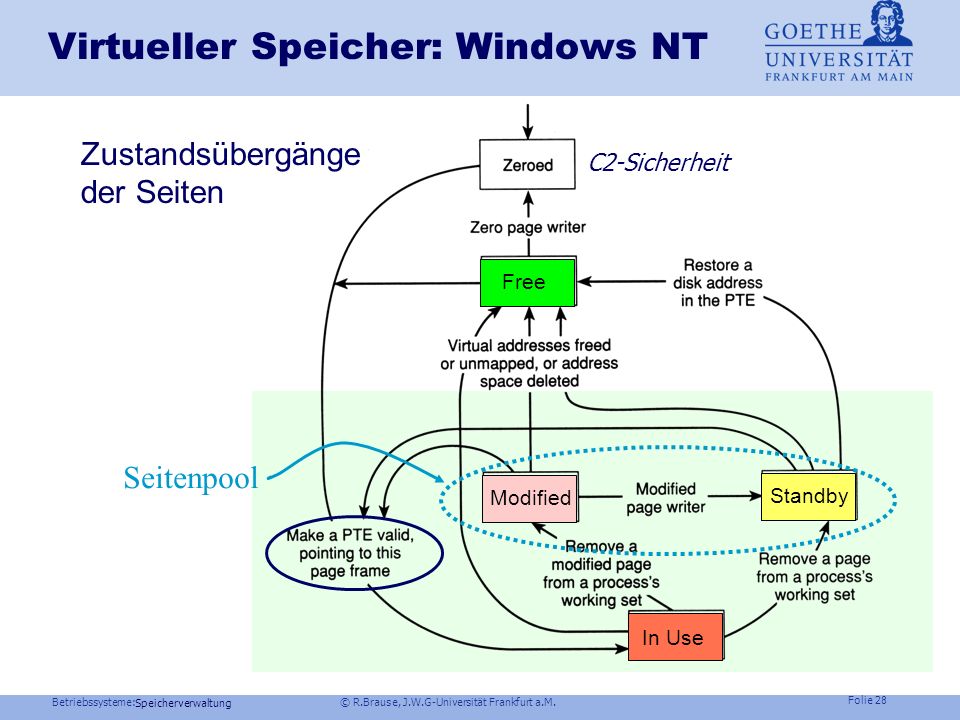 Virtueller Speicher: Windows NT

GOETHE UNIVERSITÄT FRANKFURT AM MAIN

Zustandsübergänge der Seiten

Zeroed

C2-Sicherheit

Zero page writer

Free

Restore a disk address in the PTE

Virtual addresses freed or unmapped, or address space deleted

Seitenpool

Modified

Modified page writer

Standby

Make a PTE valid, pointing to this page frame

Remove a modified page from a process's working set

Remove a page from a process's working set

In Use

Betriebssysteme:Speicherverwaltung © R.Brause, J.W.G-Universität Frankfurt a.M. Folie 28